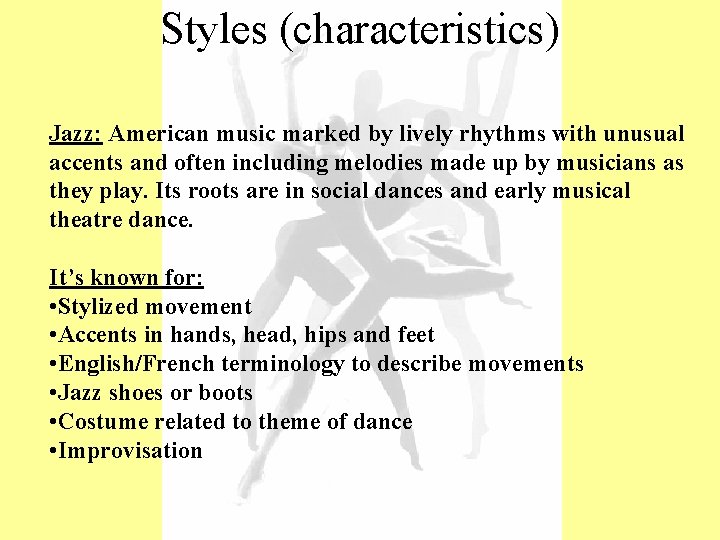 Styles (characteristics)

Jazz: American music marked by lively rhythms with unusual accents and often including melodies made up by musicians as they play. Its roots are in social dances and early musical theatre dance.

It's known for:
•Stylized movement
•Accents in hands, head, hips and feet
•English/French terminology to describe movements
•Jazz shoes or boots
•Costume related to theme of dance
•Improvisation